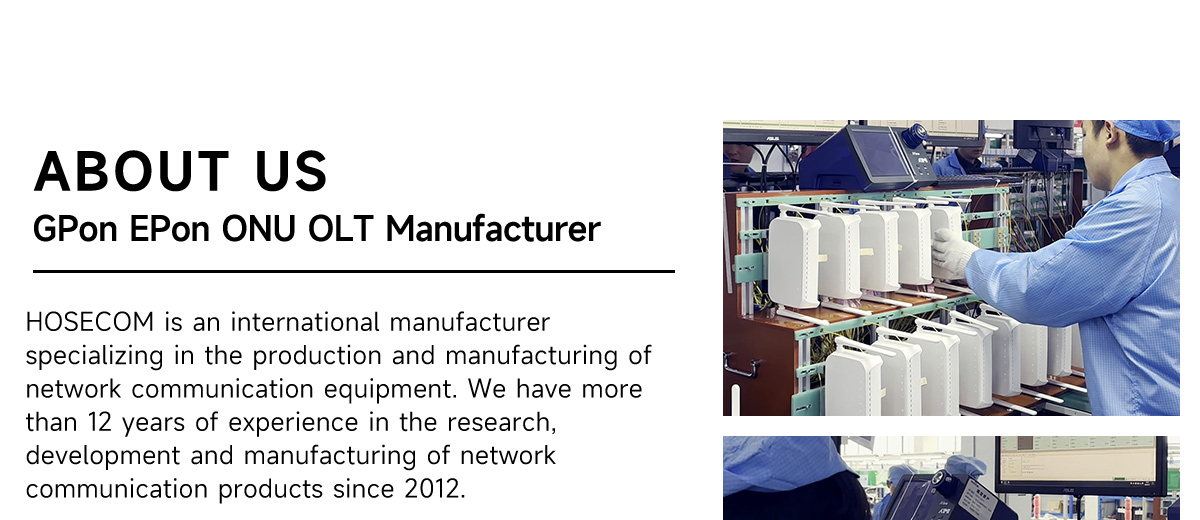 ABOUT US
GPon EPon ONU OLT Manufacturer

HOSECOM is an international manufacturer specializing in the production and manufacturing of network communication equipment. We have more than 12 years of experience in the research, development and manufacturing of network communication products since 2012.